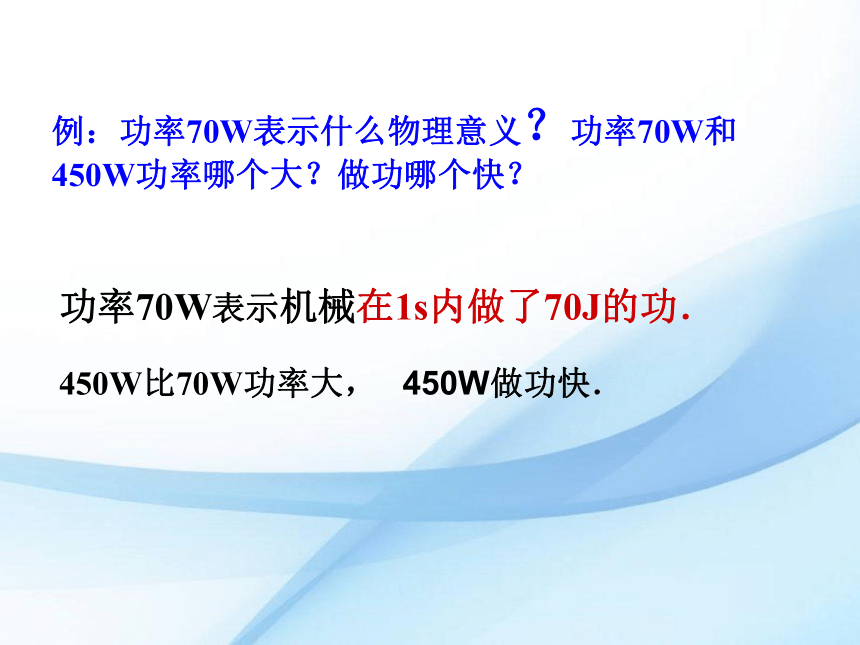 例：功率70W表示什么物理意义？功率70W和450W功率哪个大？做功哪个快？

功率70W表示机械在1s内做了70J的功.

450W比70W功率大， 450W做功快.